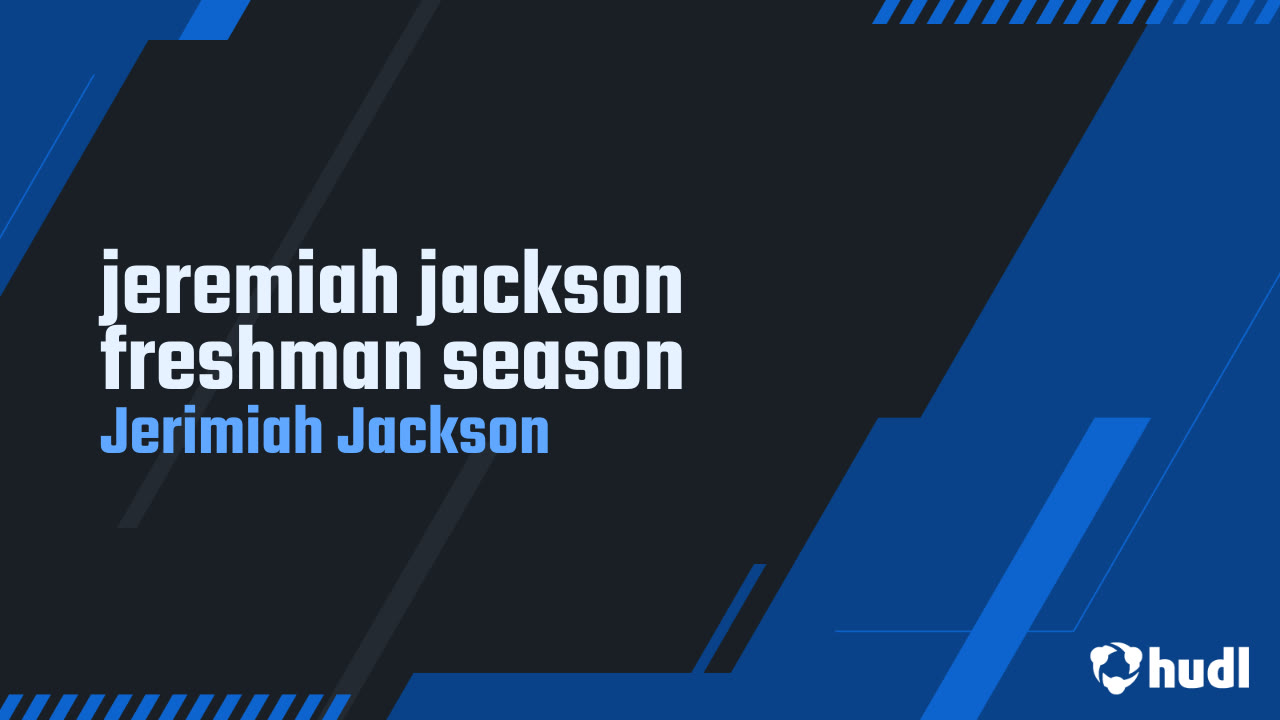 jeremiah jackson freshman season
Jerimiah Jackson

hudl